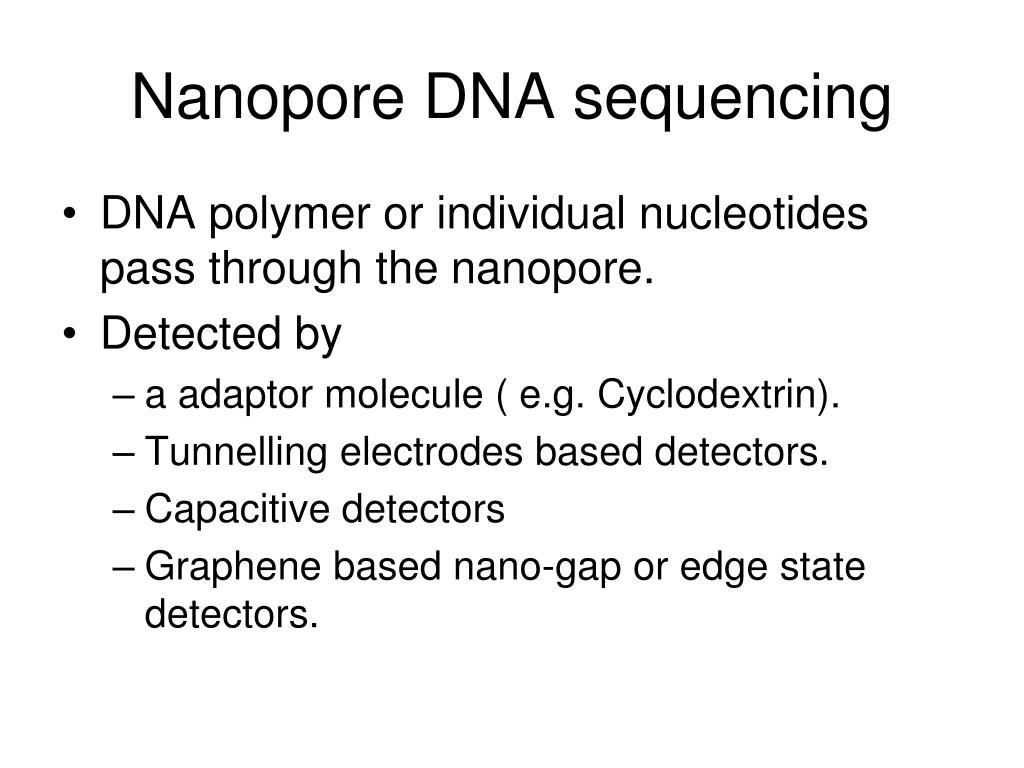 Nanopore DNA sequencing

• DNA polymer or individual nucleotides pass through the nanopore.
• Detected by
– a adaptor molecule ( e.g. Cyclodextrin).
– Tunnelling electrodes based detectors.
– Capacitive detectors
– Graphene based nano-gap or edge state detectors.